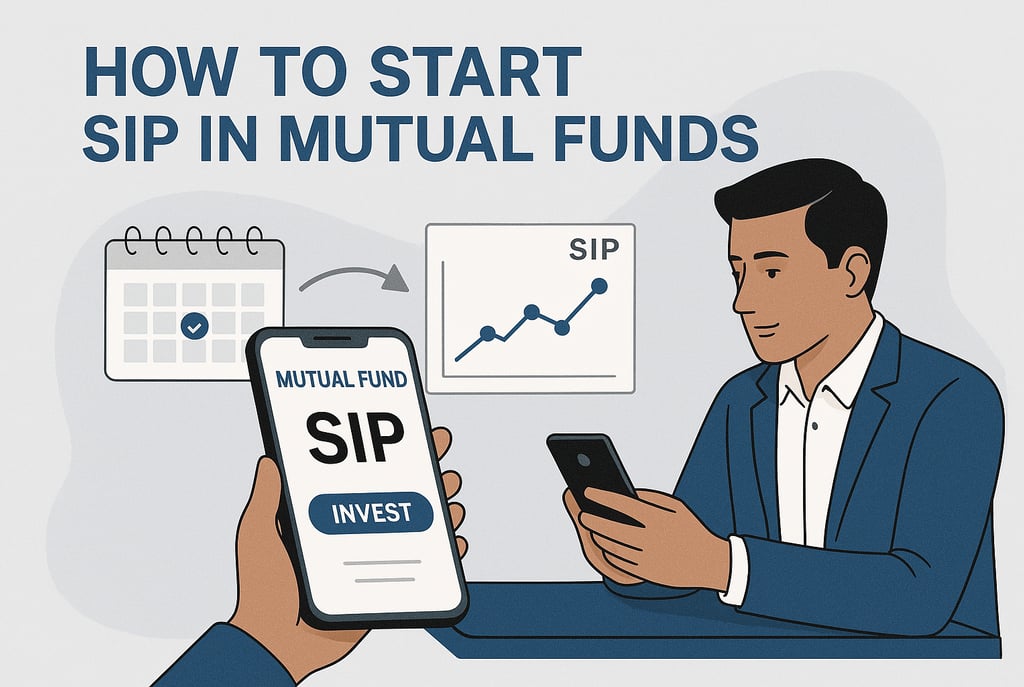 HOW TO START
SIP IN MUTUAL FUNDS

SIP

MUTUAL FUND
SIP
INVEST